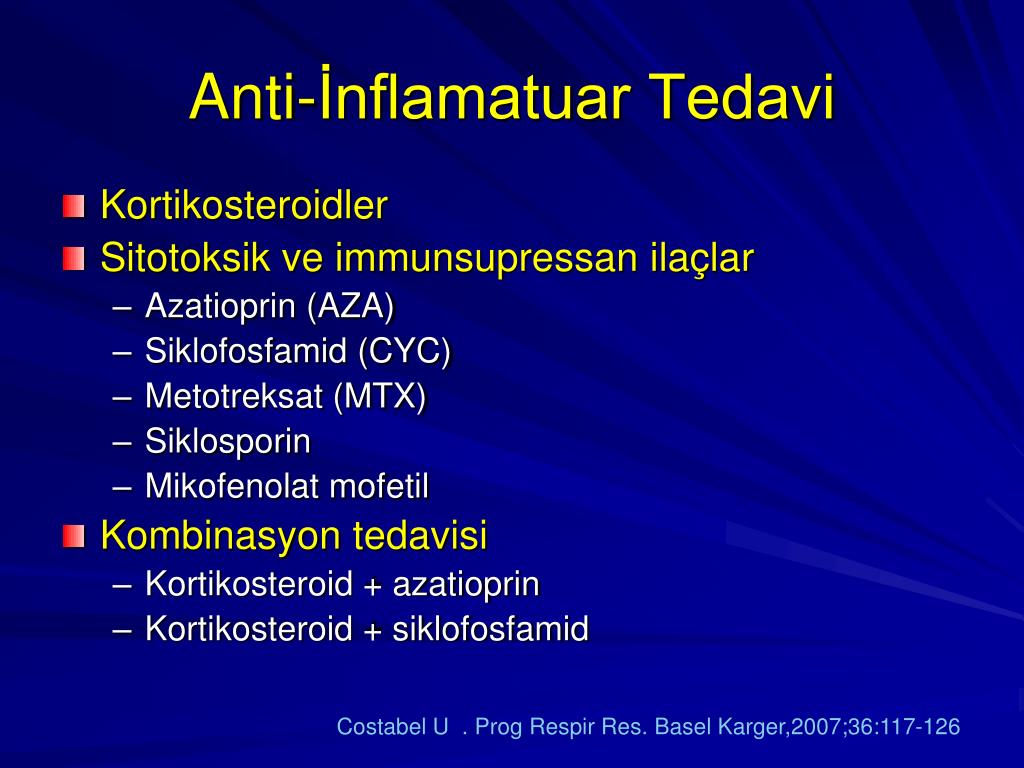 Anti-İnflamatuar Tedavi

Kortikosteroidler

Sitotoksik ve immunsupressan ilaçlar

– Azatioprin (AZA)
– Siklofosfamid (CYC)
– Metotreksat (MTX)
– Siklosporin
– Mikofenolat mofetil

Kombinasyon tedavisi

– Kortikosteroid + azatioprin
– Kortikosteroid + siklofosfamid

Costabel U . Prog Respir Res. Basel Karger,2007;36:117-126